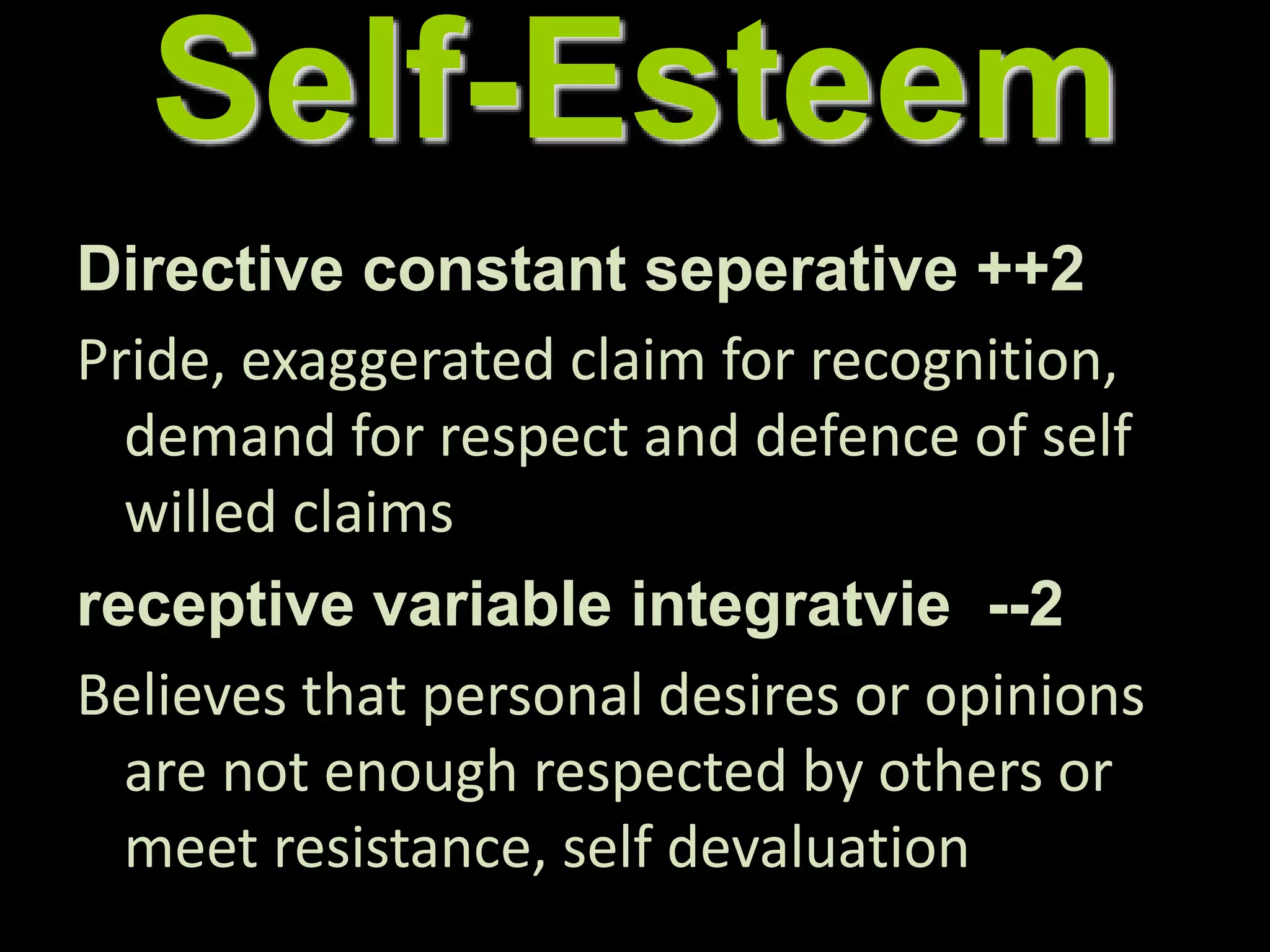 Self-Esteem

Directive constant seperative ++2

Pride, exaggerated claim for recognition, demand for respect and defence of self willed claims

receptive variable integratvie --2

Believes that personal desires or opinions are not enough respected by others or meet resistance, self devaluation